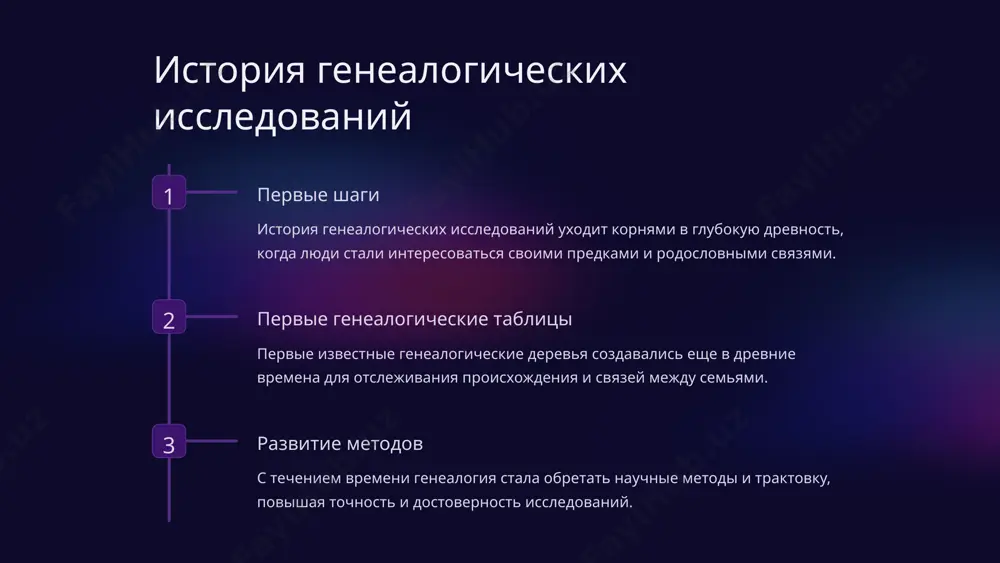 История генеалогических исследований

1

Первые шаги

История генеалогических исследований уходит корнями в глубокую древность, когда люди стали интересоваться своими предками и родословными связями.

2

Первые генеалогические таблицы

Первые известные генеалогические деревья создавались еще в древние времена для отслеживания происхождения и связей между семьями.

3

Развитие методов

С течением времени генеалогия стала обретать научные методы и трактовку, повышая точность и достоверность исследований.